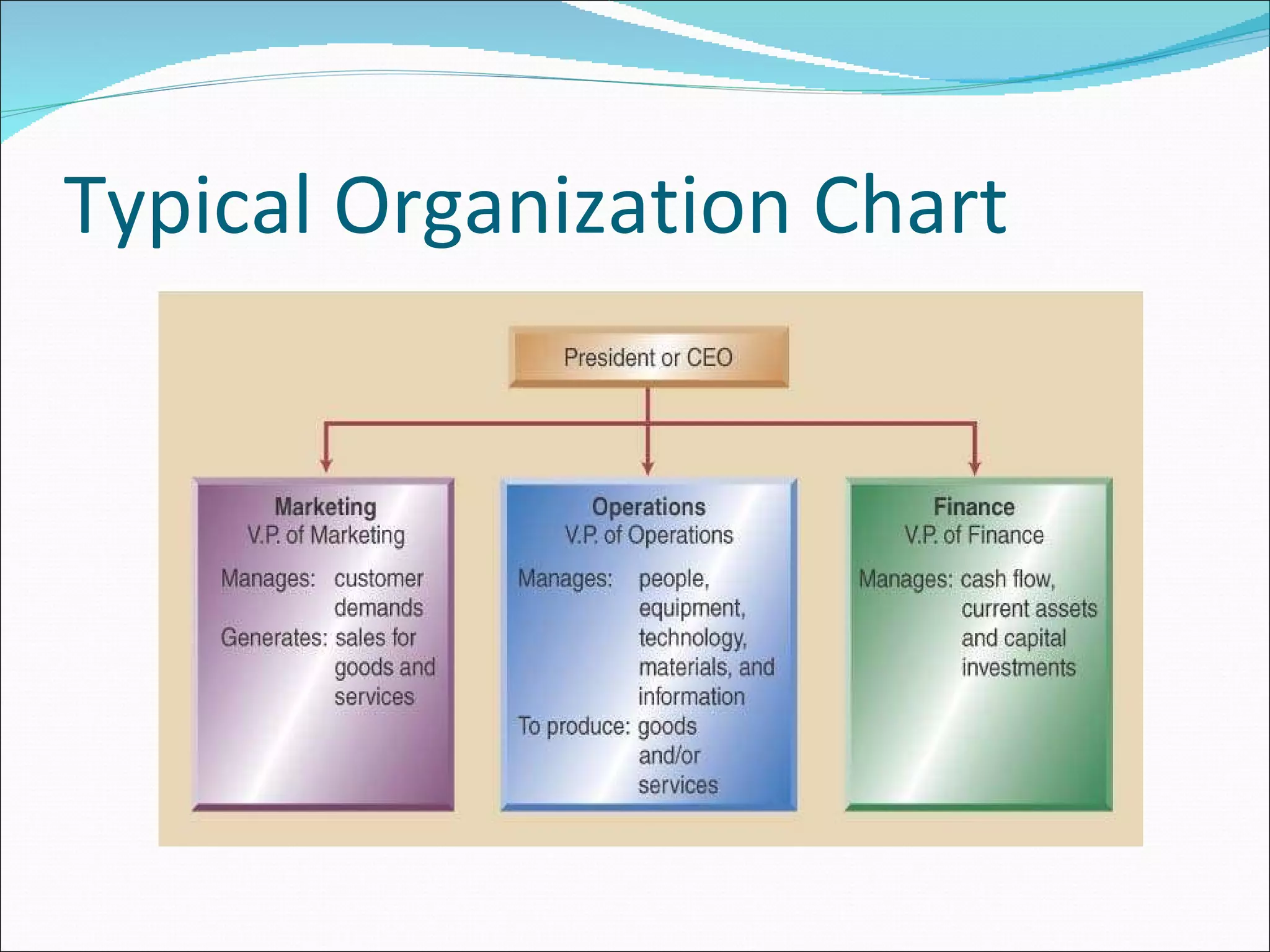 Typical Organization Chart

President or CEO

Marketing
V.P. of Marketing
Manages: customer demands
Generates: sales for goods and services

Operations
V.P. of Operations
Manages: people, equipment, technology, materials, and information
To produce: goods and/or services

Finance
V.P. of Finance
Manages: cash flow, current assets and capital investments